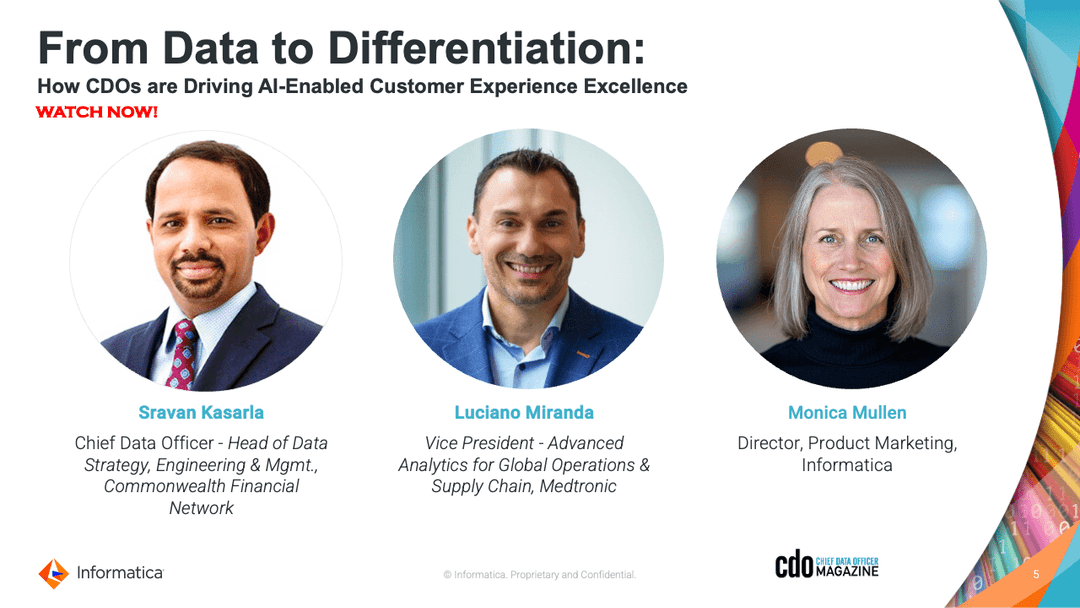 From Data to Differentiation:
How CDOs are Driving AI-Enabled Customer Experience Excellence
WATCH NOW!

Sravan Kasarla
Chief Data Officer - Head of Data Strategy, Engineering & Mgmt., Commonwealth Financial Network

Luciano Miranda
Vice President - Advanced Analytics for Global Operations & Supply Chain, Medtronic

Monica Mullen
Director, Product Marketing, Informatica

Informatica

© Informatica. Proprietary and Confidential.

cdo CHIEF DATA OFFICER MAGAZINE

5